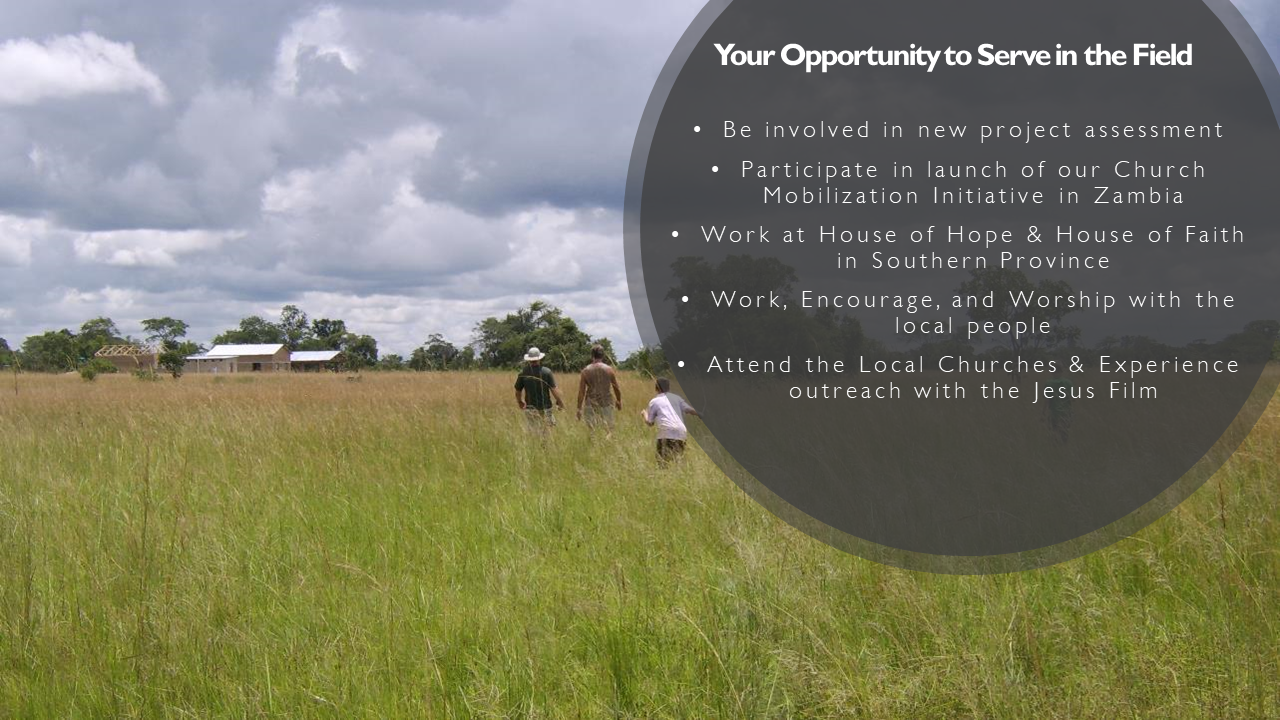 Your Opportunity to Serve in the Field

• Be involved in new project assessment

• Participate in launch of our Church Mobilization Initiative in Zambia

• Work at House of Hope & House of Faith in Southern Province

• Work, Encourage, and Worship with the local people

• Attend the Local Churches & Experience outreach with the Jesus Film